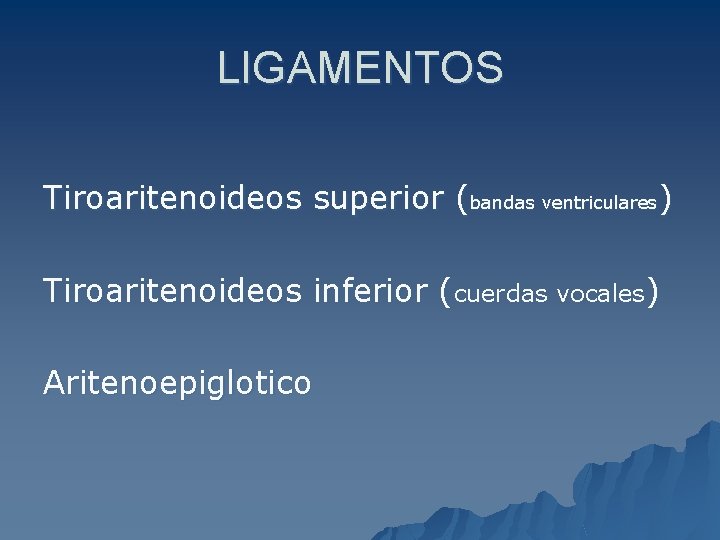 LIGAMENTOS

Tiroaritenoideos superior (bandas ventriculares)

Tiroaritenoideos inferior (cuerdas vocales)

Aritenoepiglotico